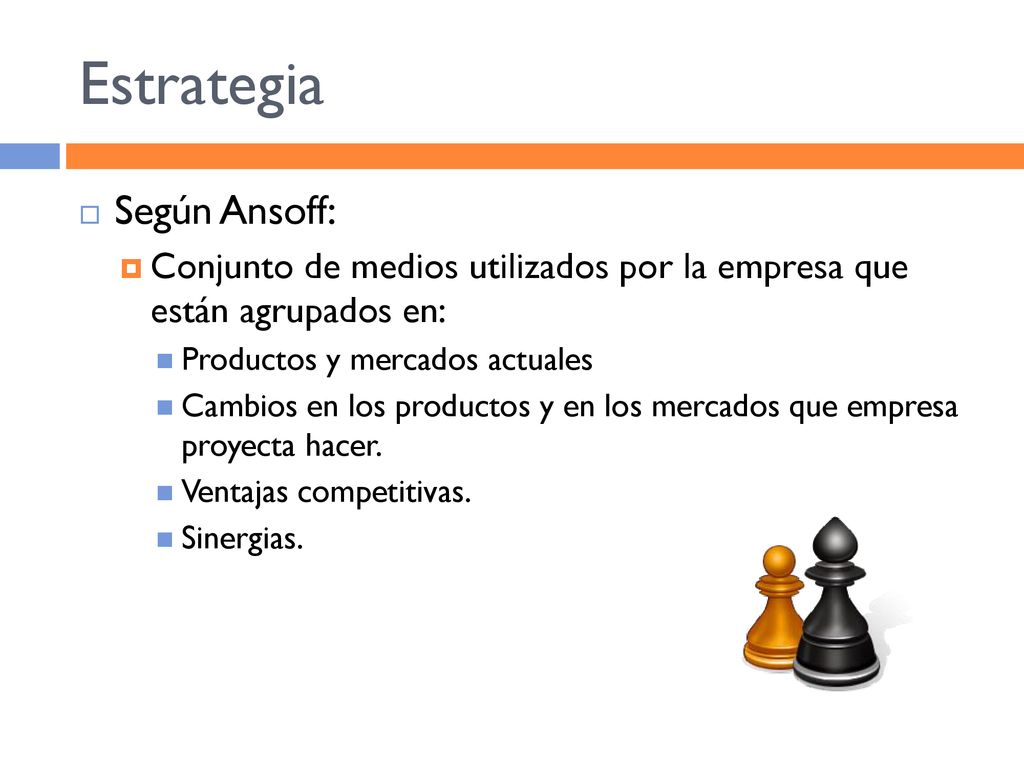 Estrategia

Según Ansoff:

Conjunto de medios utilizados por la empresa que están agrupados en:

Productos y mercados actuales

Cambios en los productos y en los mercados que empresa proyecta hacer.

Ventajas competitivas.

Sinergias.